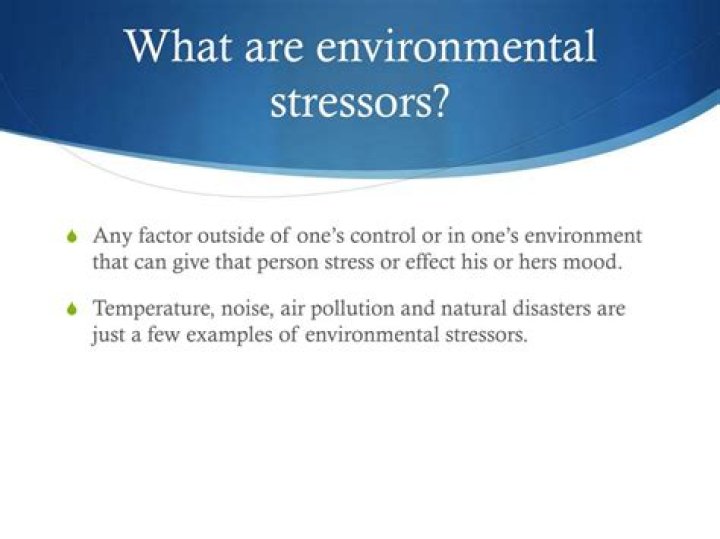 What are environmental stressors?

Any factor outside of one's control or in one's environment that can give that person stress or effect his or hers mood.

Temperature, noise, air pollution and natural disasters are just a few examples of environmental stressors.